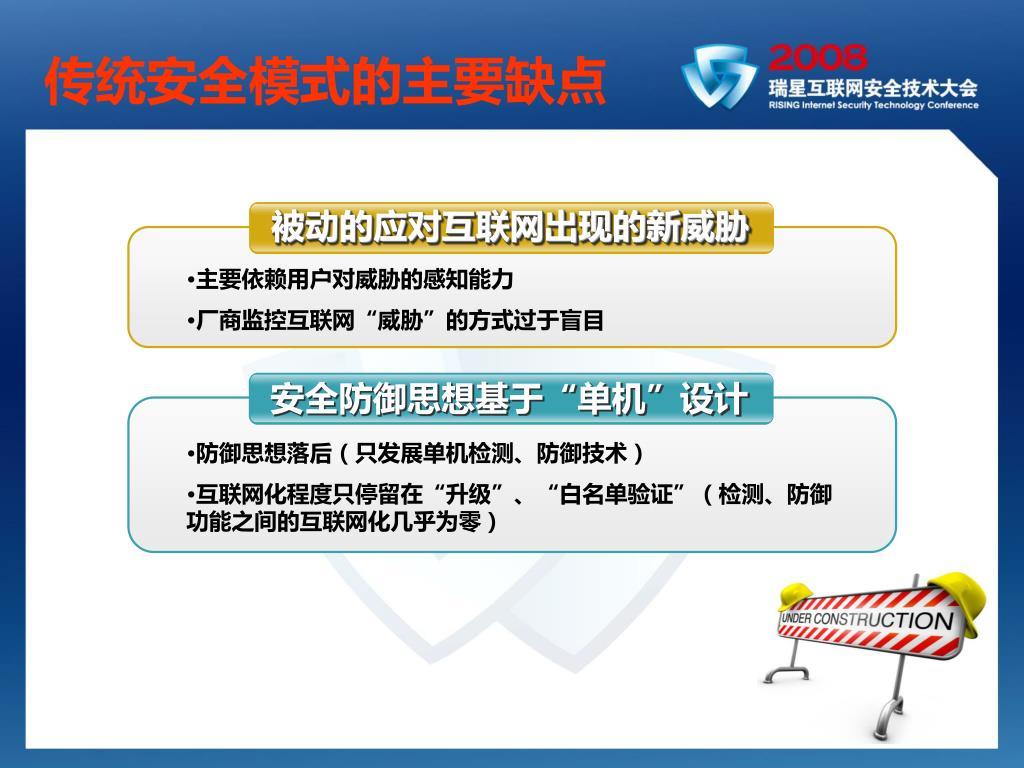 传统安全模式的主要缺点

2008
瑞星互联网安全技术大会
RISING Internet Security Technology Conference

被动的应对互联网出现的新威胁

•主要依赖用户对威胁的感知能力

•厂商监控互联网“威胁”的方式过于盲目

安全防御思想基于“单机”设计

•防御思想落后（只发展单机检测、防御技术）

•互联网化程度只停留在“升级”、“白名单验证”（检测、防御功能之间的互联网化几乎为零）

UNDER CONSTRUCTION